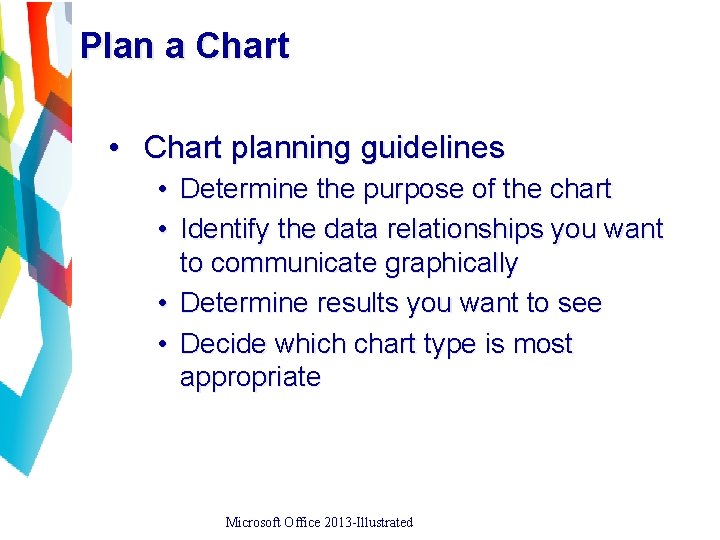 Plan a Chart

• Chart planning guidelines
  • Determine the purpose of the chart
  • Identify the data relationships you want to communicate graphically
  • Determine results you want to see
  • Decide which chart type is most appropriate

Microsoft Office 2013-Illustrated